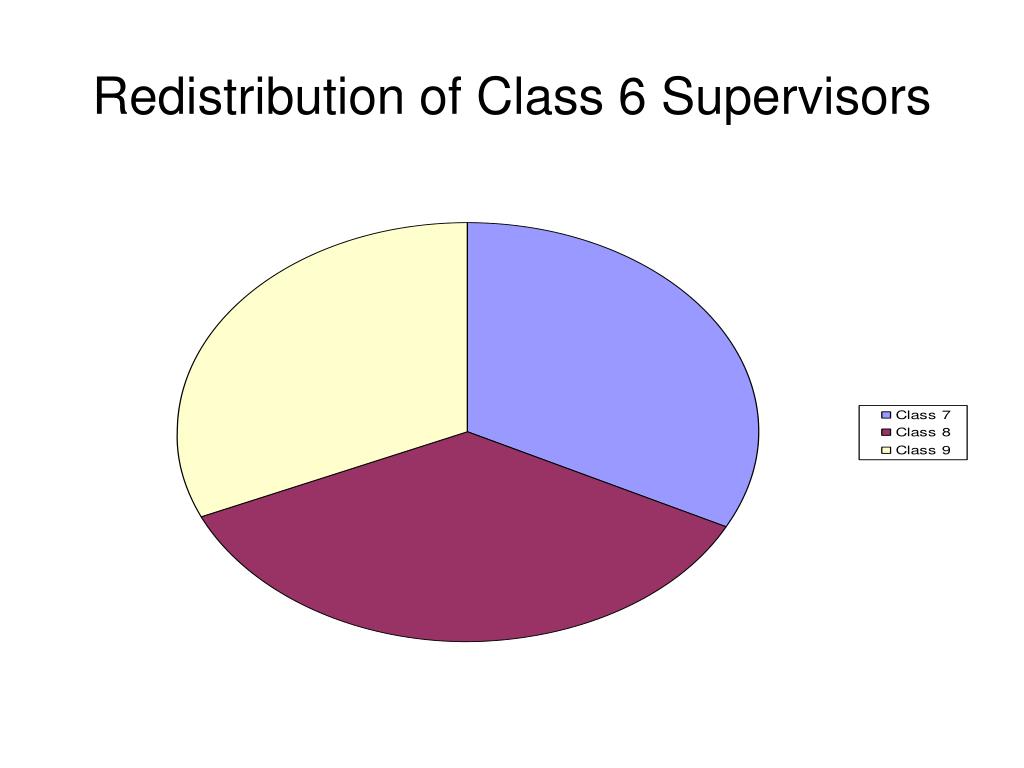 Redistribution of Class 6 Supervisors

Class 7
Class 8
Class 9